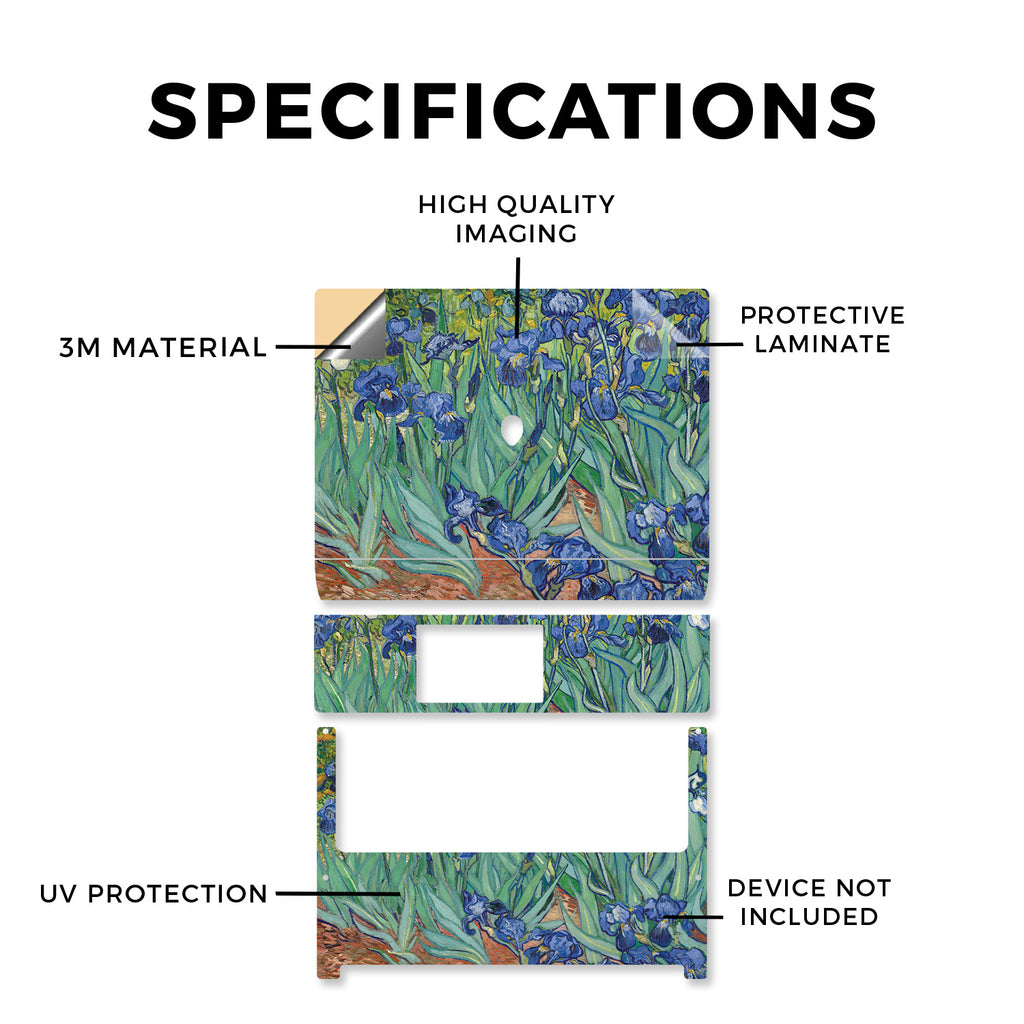 SPECIFICATIONS

HIGH QUALITY IMAGING

3M MATERIAL

PROTECTIVE LAMINATE

UV PROTECTION

DEVICE NOT INCLUDED